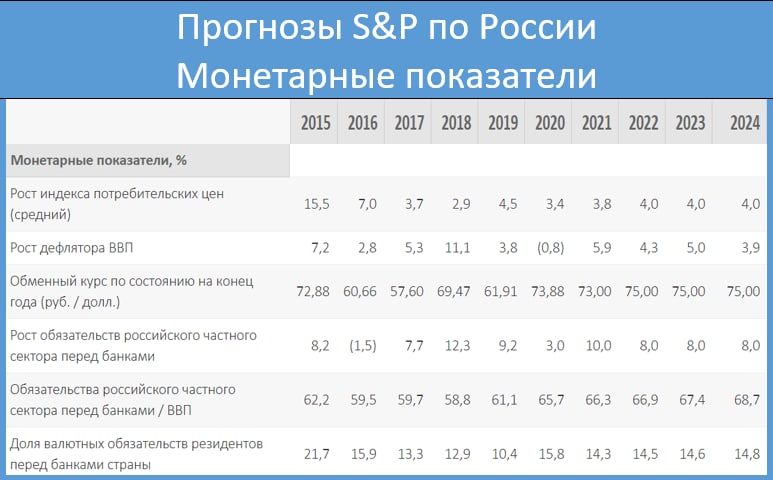 Прогнозы S&P по России
Монетарные показатели

| | 2015 | 2016 | 2017 | 2018 | 2019 | 2020 | 2021 | 2022 | 2023 | 2024 |
|---|---|---|---|---|---|---|---|---|---|---|
| Монетарные показатели, % | | | | | | | | | | |
| Рост индекса потребительских цен (средний) | 15,5 | 7,0 | 3,7 | 2,9 | 4,5 | 3,4 | 3,8 | 4,0 | 4,0 | 4,0 |
| Рост дефлятора ВВП | 7,2 | 2,8 | 5,3 | 11,1 | 3,8 | (0,8) | 5,9 | 4,3 | 5,0 | 3,9 |
| Обменный курс по состоянию на конец года (руб. / долл.) | 72,88 | 60,66 | 57,60 | 69,47 | 61,91 | 73,88 | 73,00 | 75,00 | 75,00 | 75,00 |
| Рост обязательств российского частного сектора перед банками | 8,2 | (1,5) | 7,7 | 12,3 | 9,2 | 3,0 | 10,0 | 8,0 | 8,0 | 8,0 |
| Обязательства российского частного сектора перед банками / ВВП | 62,2 | 59,5 | 59,7 | 58,8 | 61,1 | 65,7 | 66,3 | 66,9 | 67,4 | 68,7 |
| Доля валютных обязательств резидентов перед банками страны | 21,7 | 15,9 | 13,3 | 12,9 | 10,4 | 15,8 | 14,3 | 14,5 | 14,6 | 14,8 |